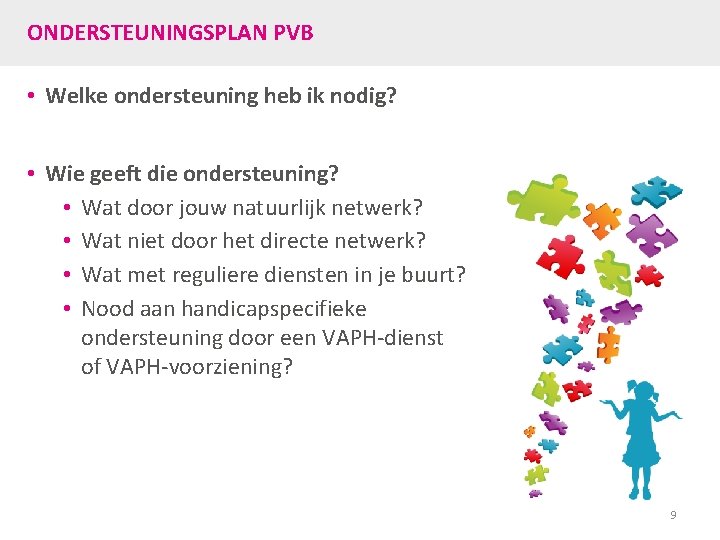 ONDERSTEUNINGSPLAN PVB

• Welke ondersteuning heb ik nodig?

• Wie geeft die ondersteuning?
  • Wat door jouw natuurlijk netwerk?
  • Wat niet door het directe netwerk?
  • Wat met reguliere diensten in je buurt?
  • Nood aan handicapspecifieke ondersteuning door een VAPH-dienst of VAPH-voorziening?

9